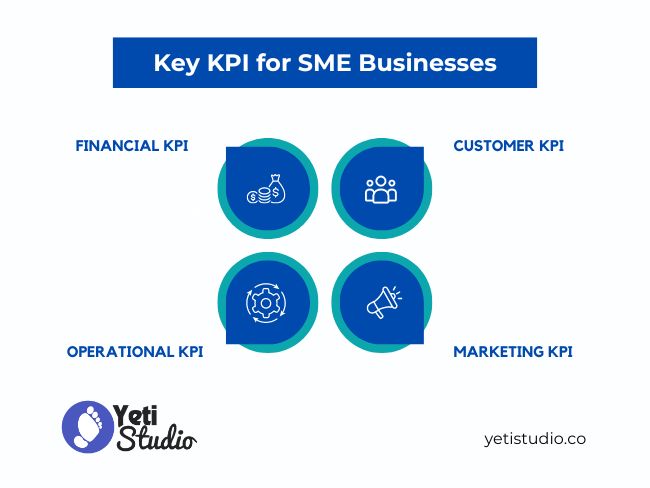 Key KPI for SME Businesses

FINANCIAL KPI

CUSTOMER KPI

OPERATIONAL KPI

MARKETING KPI

Yeti Studio

yetistudio.co